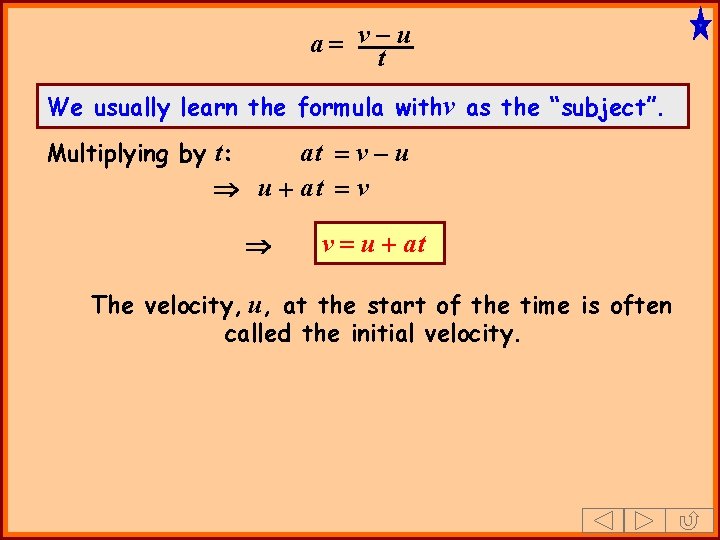 $a = \frac{v-u}{t}$

We usually learn the formula with $v$ as the "subject".

Multiplying by $t$: $at = v - u$

$\Rightarrow u + at = v$

$\Rightarrow v = u + at$

The velocity, $u$, at the start of the time is often called the initial velocity.